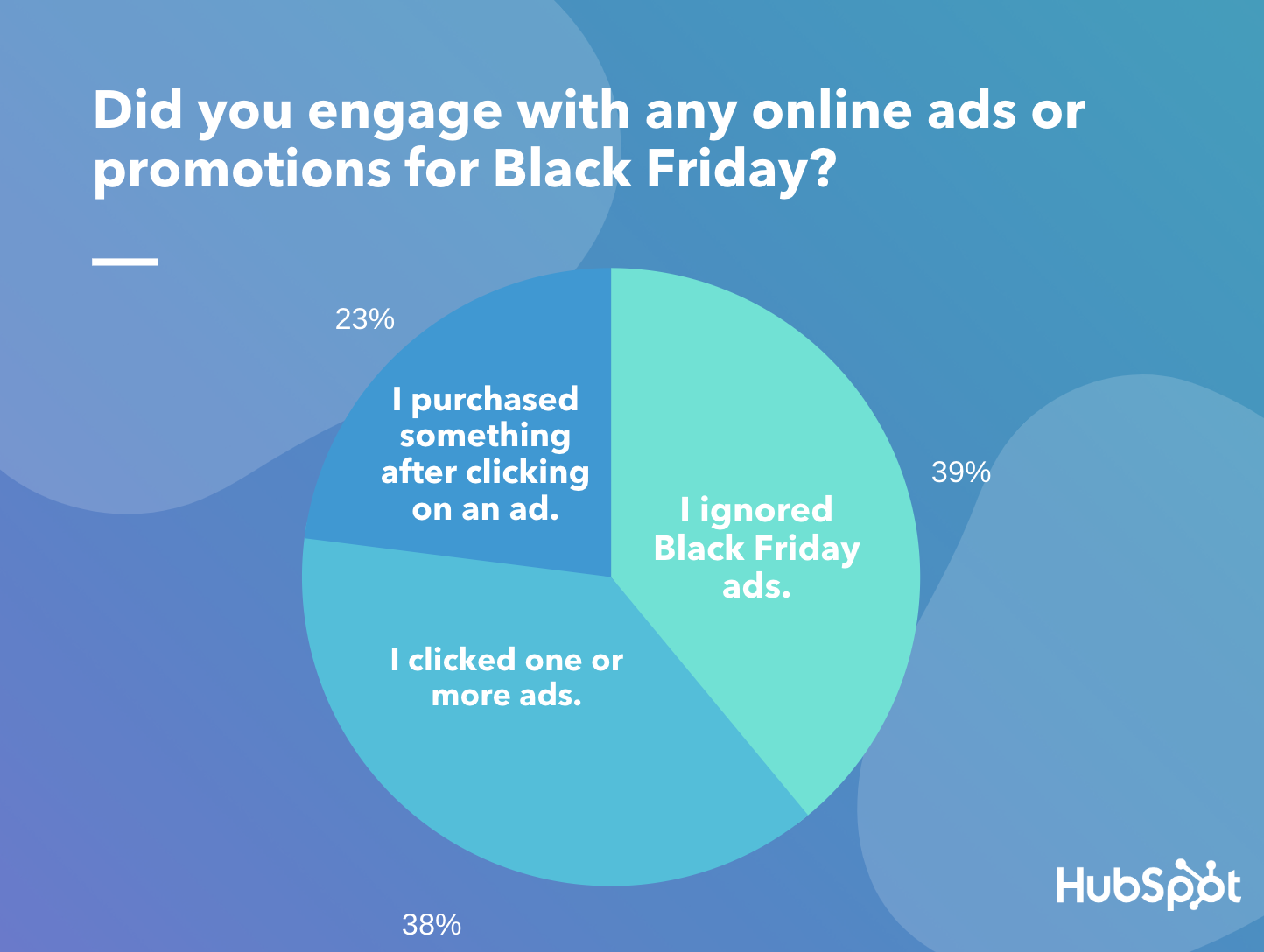 Did you engage with any online ads or promotions for Black Friday?

23%

I purchased something after clicking on an ad.

39%

I ignored Black Friday ads.

I clicked one or more ads.

38%

HubSpot